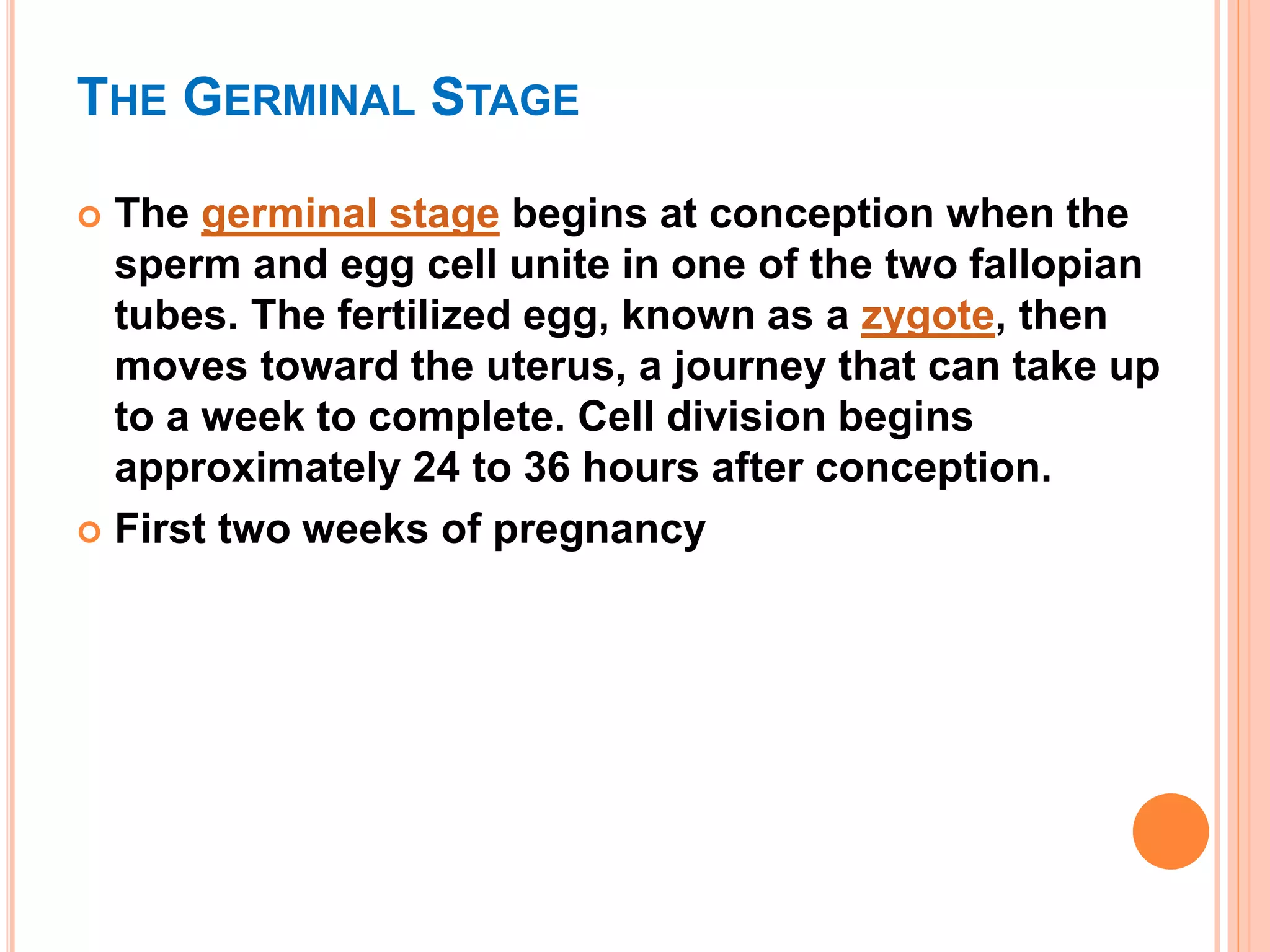 THE GERMINAL STAGE

The germinal stage begins at conception when the sperm and egg cell unite in one of the two fallopian tubes. The fertilized egg, known as a zygote, then moves toward the uterus, a journey that can take up to a week to complete. Cell division begins approximately 24 to 36 hours after conception.

First two weeks of pregnancy